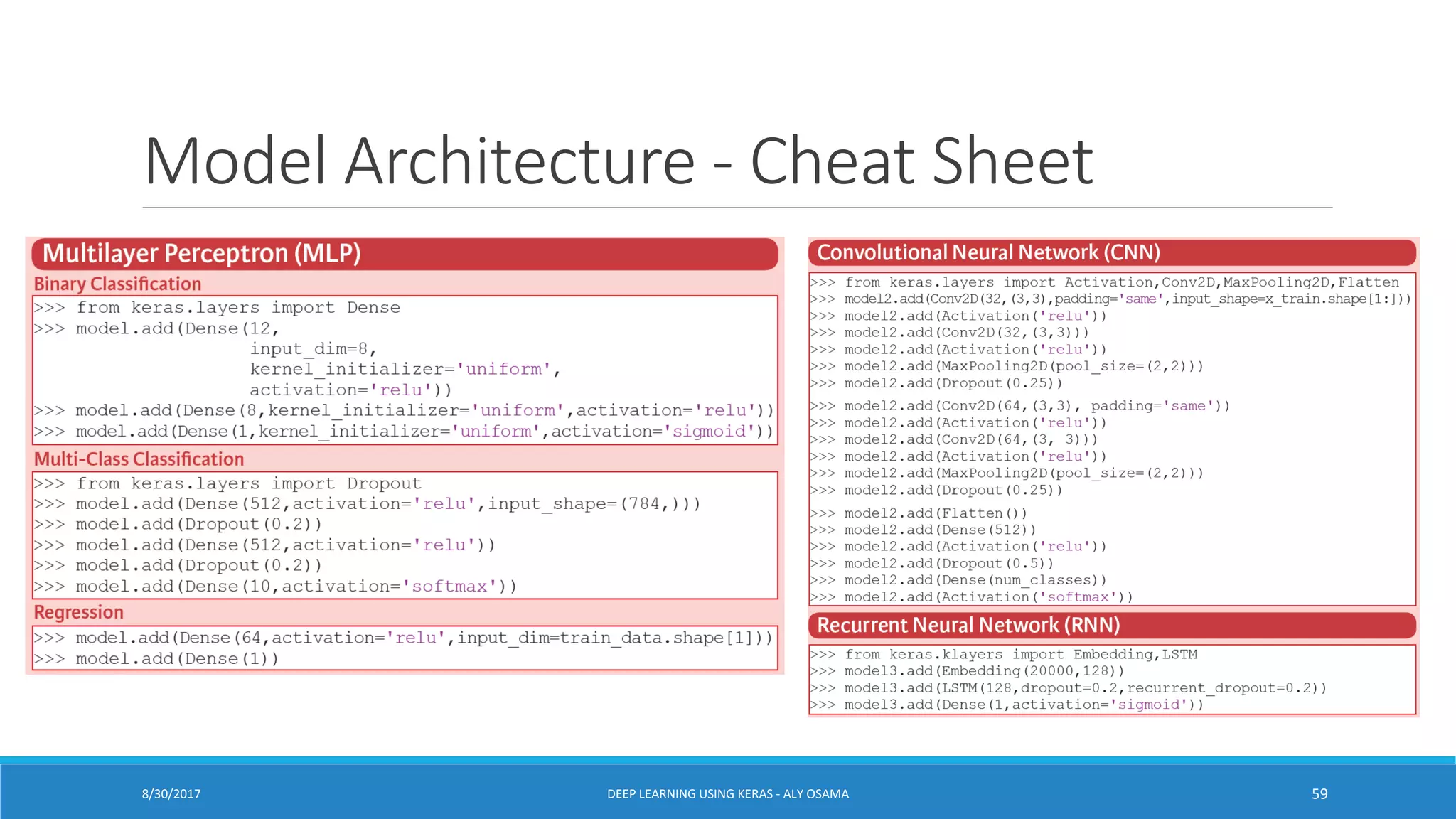 Model Architecture - Cheat Sheet

Multilayer Perceptron (MLP)

Binary Classification

>>> from keras.layers import Dense
>>> model.add(Dense(12,
                    input_dim=8,
                    kernel_initializer='uniform',
                    activation='relu'))
>>> model.add(Dense(8,kernel_initializer='uniform',activation='relu'))
>>> model.add(Dense(1,kernel_initializer='uniform',activation='sigmoid'))

Multi-Class Classification

>>> from keras.layers import Dropout
>>> model.add(Dense(512,activation='relu',input_shape=(784,)))
>>> model.add(Dropout(0.2))
>>> model.add(Dense(512,activation='relu'))
>>> model.add(Dropout(0.2))
>>> model.add(Dense(10,activation='softmax'))

Regression

>>> model.add(Dense(64,activation='relu',input_dim=train_data.shape[1]))
>>> model.add(Dense(1))

Convolutional Neural Network (CNN)

>>> from keras.layers import Activation,Conv2D,MaxPooling2D,Flatten
>>> model2.add(Conv2D(32,(3,3),padding='same',input_shape=x_train.shape[1:]))
>>> model2.add(Activation('relu'))
>>> model2.add(Conv2D(32,(3,3)))
>>> model2.add(Activation('relu'))
>>> model2.add(MaxPooling2D(pool_size=(2,2)))
>>> model2.add(Dropout(0.25))
>>> model2.add(Conv2D(64,(3,3), padding='same'))
>>> model2.add(Activation('relu'))
>>> model2.add(Conv2D(64,(3, 3)))
>>> model2.add(Activation('relu'))
>>> model2.add(MaxPooling2D(pool_size=(2,2)))
>>> model2.add(Dropout(0.25))
>>> model2.add(Flatten())
>>> model2.add(Dense(512))
>>> model2.add(Activation('relu'))
>>> model2.add(Dropout(0.5))
>>> model2.add(Dense(num_classes))
>>> model2.add(Activation('softmax'))

Recurrent Neural Network (RNN)

>>> from keras.klayers import Embedding,LSTM
>>> model3.add(Embedding(20000,128))
>>> model3.add(LSTM(128,dropout=0.2,recurrent_dropout=0.2))
>>> model3.add(Dense(1,activation='sigmoid'))

8/30/2017
DEEP LEARNING USING KERAS - ALY OSAMA
59